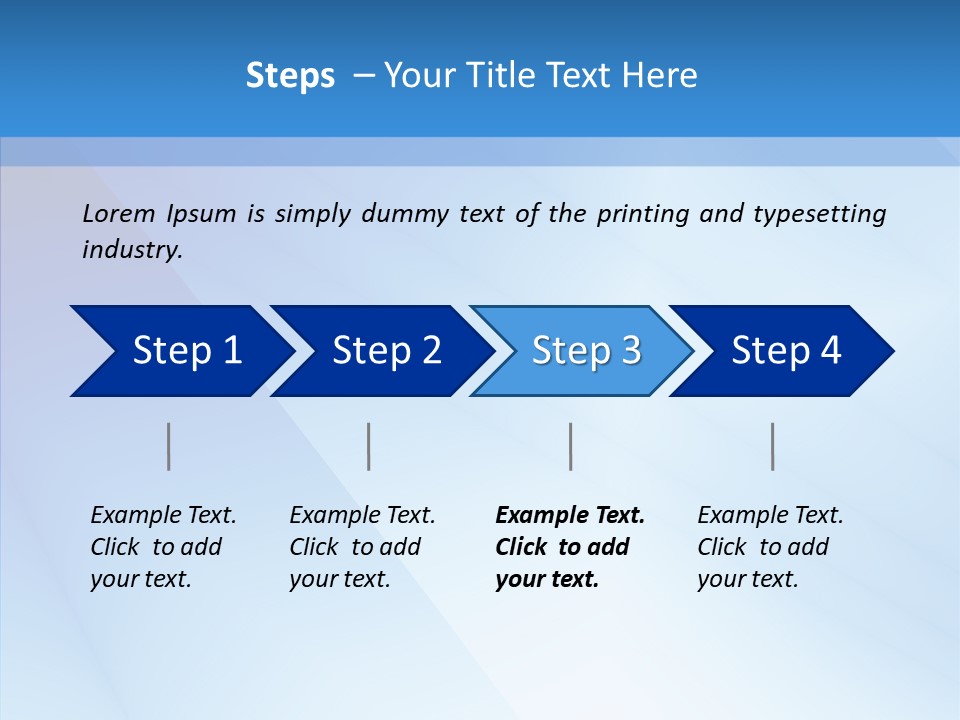 Steps – Your Title Text Here

Lorem Ipsum is simply dummy text of the printing and typesetting industry.

Step 1

Step 2

Step 3

Step 4

Example Text. Click to add your text.

Example Text. Click to add your text.

Example Text. Click to add your text.

Example Text. Click to add your text.